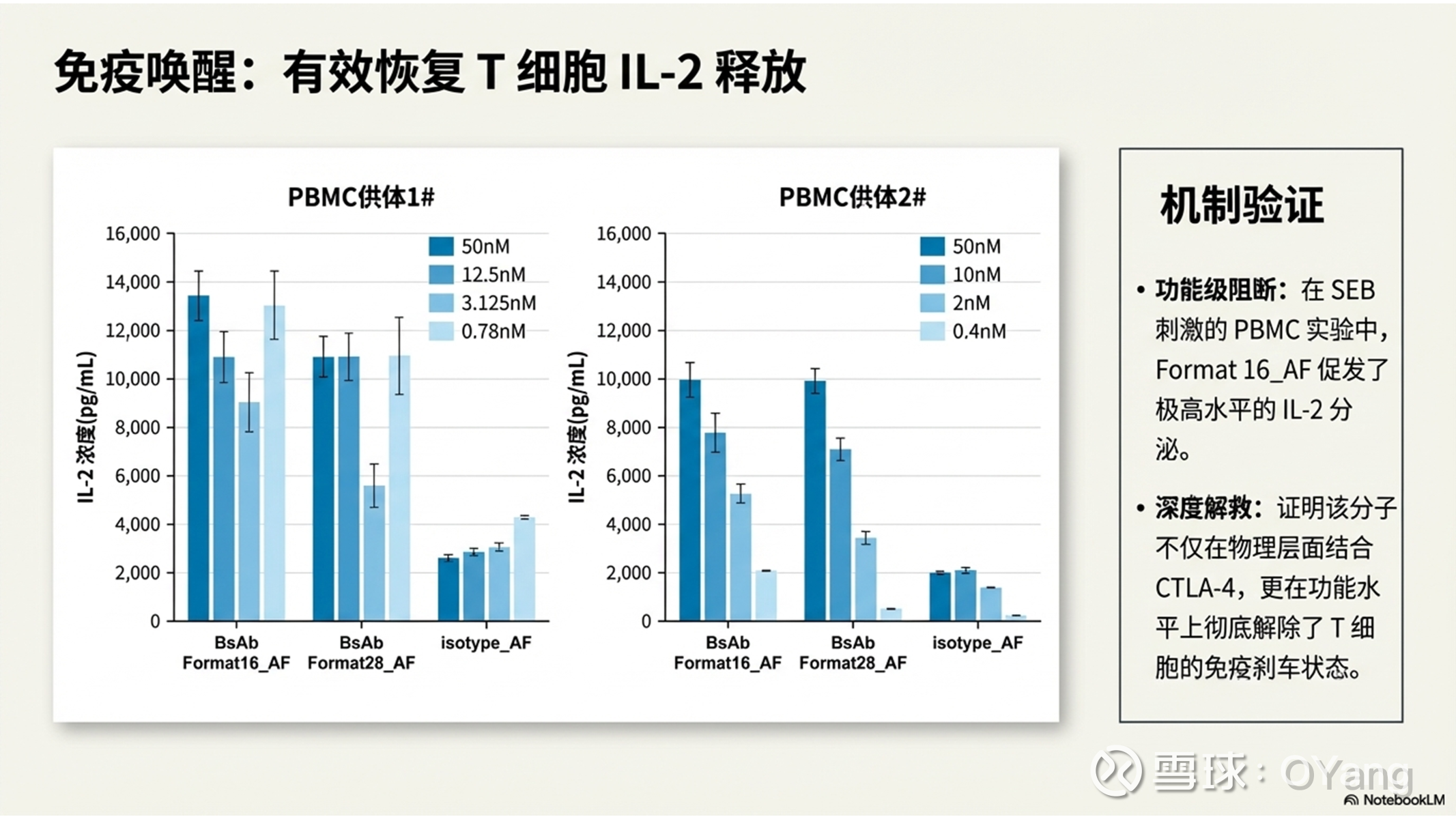 免疫唤醒：有效恢复 T 细胞 IL-2 释放

PBMC供体1#

IL-2 浓度(pg/mL)

16,000
14,000
12,000
10,000
8,000
6,000
4,000
2,000
0

50nM
12.5nM
3.125nM
0.78nM

BsAb Format16_AF
BsAb Format28_AF
isotype_AF

PBMC供体2#

IL-2 浓度(pg/mL)

16,000
14,000
12,000
10,000
8,000
6,000
4,000
2,000
0

50nM
10nM
2nM
0.4nM

BsAb Format16_AF
BsAb Format28_AF
isotype_AF

机制验证

• 功能级阻断：在 SEB 刺激的 PBMC 实验中，Format 16_AF 促发了极高水平的 IL-2 分泌。

• 深度解救：证明该分子不仅在物理层面结合 CTLA-4，更在功能水平上彻底解除了 T 细胞的免疫刹车状态。

雪球：OYang

NotebookLM